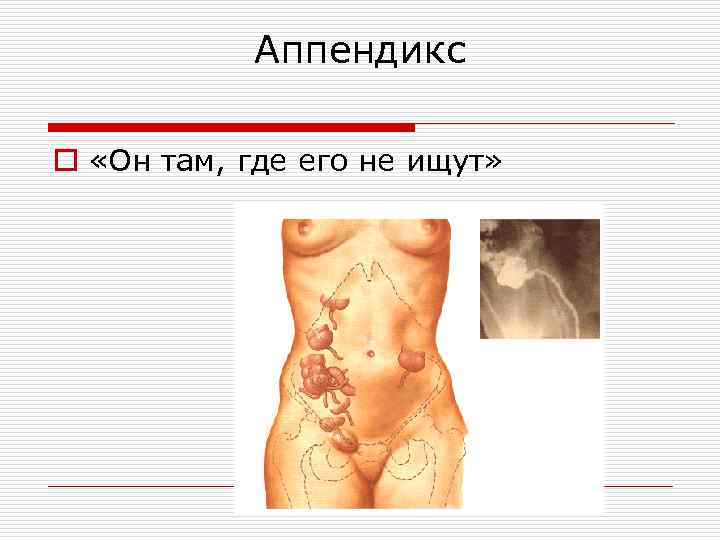 Аппендикс

«Он там, где его не ищут»